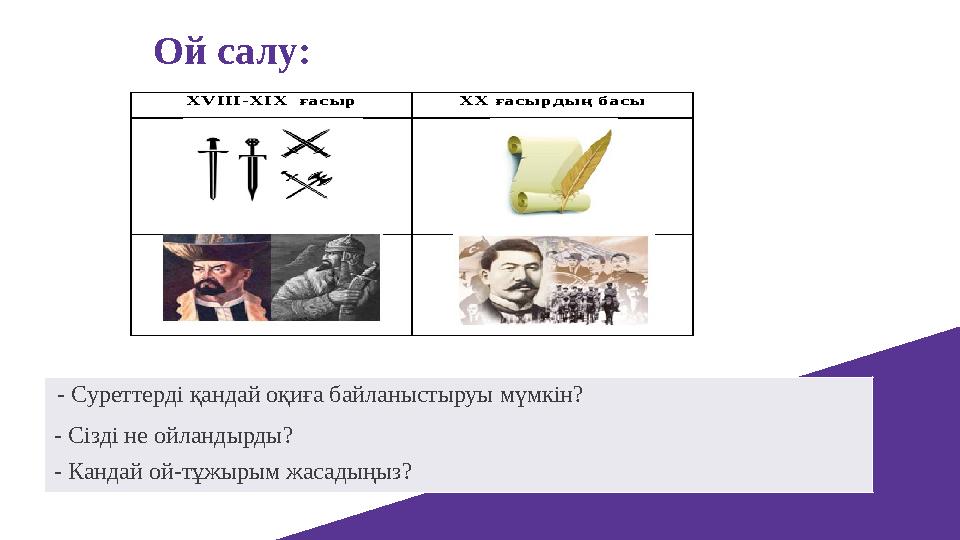 Ой салу:

| XVIII-XIX ғасыр | XX ғасырдың басы |
|---|---|
| | |
| | |

- Суреттерді қандай оқиға байланыстыруы мүмкін?

- Сізді не ойландырды?

- Кандай ой-тұжырым жасадыңыз?